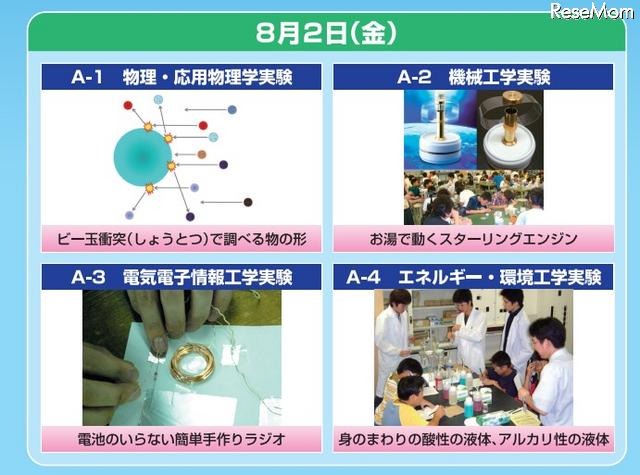 ReseMom

8月2日(金)

A-1　物理・応用物理学実験

ビー玉衝突(しょうとつ)で調べる物の形

A-2　機械工学実験

お湯で動くスターリングエンジン

A-3　電気電子情報工学実験

電池のいらない簡単手作りラジオ

A-4　エネルギー・環境工学実験

身のまわりの酸性の液体、アルカリ性の液体